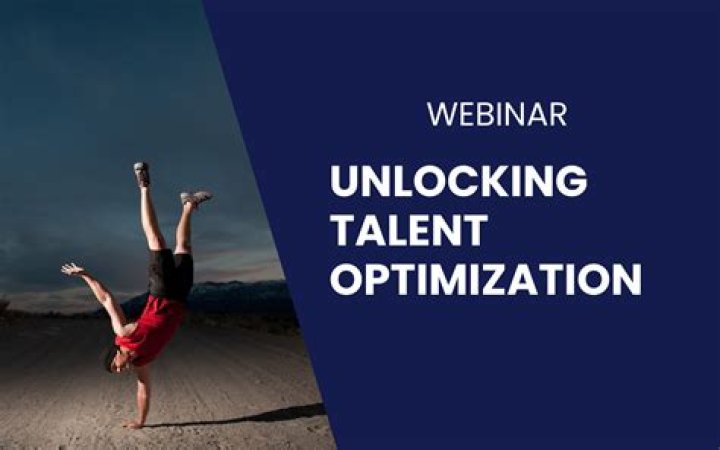 WEBINAR

UNLOCKING TALENT OPTIMIZATION